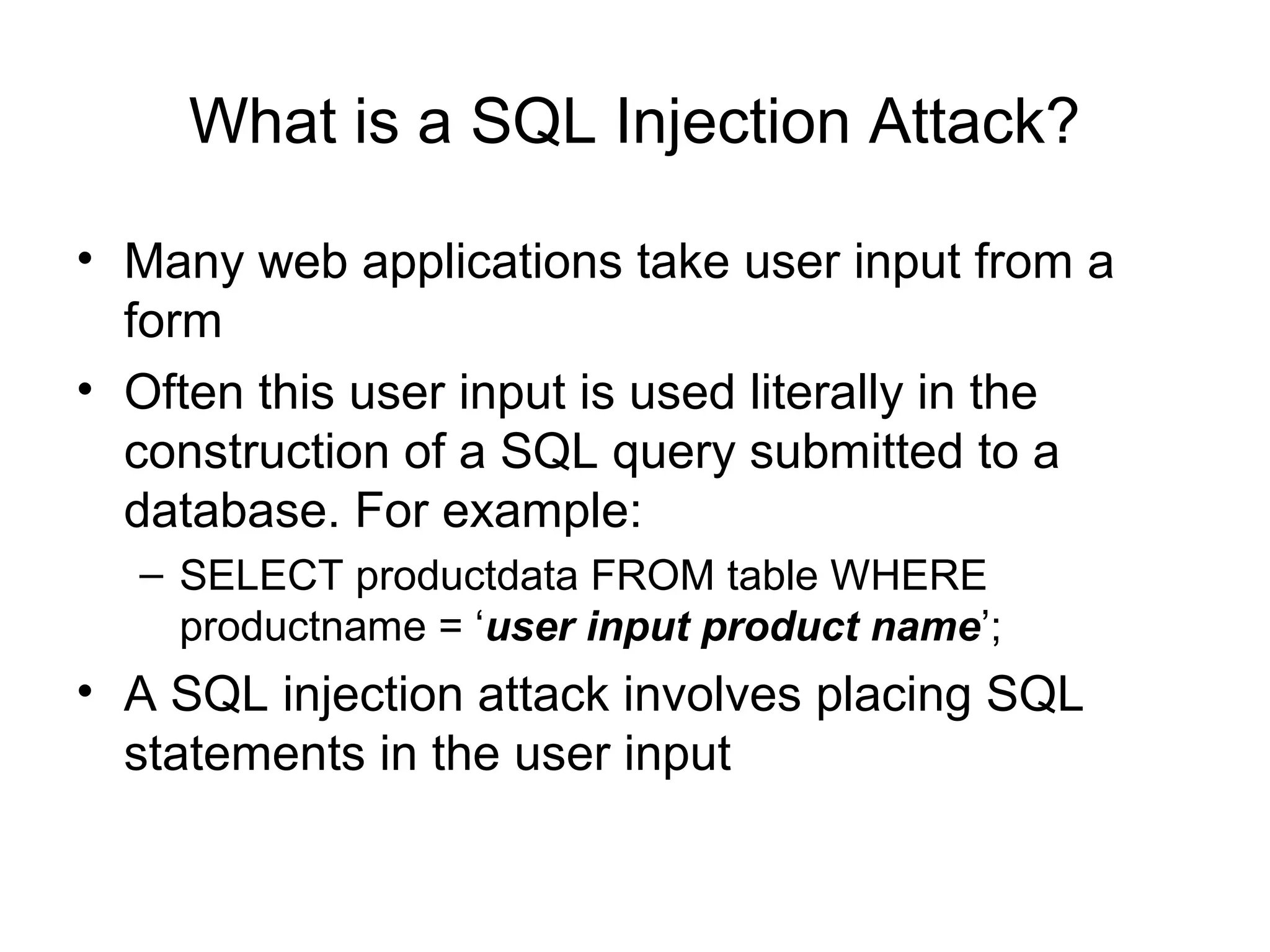 What is a SQL Injection Attack?

• Many web applications take user input from a form

• Often this user input is used literally in the construction of a SQL query submitted to a database. For example:

– SELECT productdata FROM table WHERE productname = ‘user input product name’;

• A SQL injection attack involves placing SQL statements in the user input